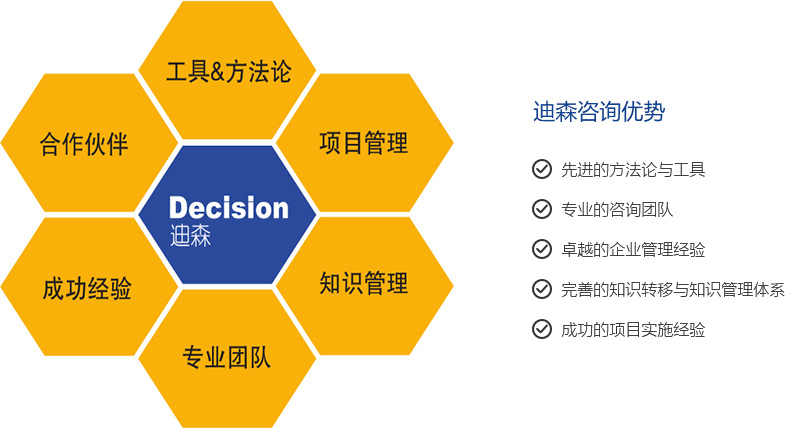 工具&方法论

合作伙伴

项目管理

Decision
迪森

成功经验

知识管理

专业团队

迪森咨询优势

先进的方法论与工具

专业的咨询团队

卓越的企业管理经验

完善的知识转移与知识管理体系

成功的项目实施经验